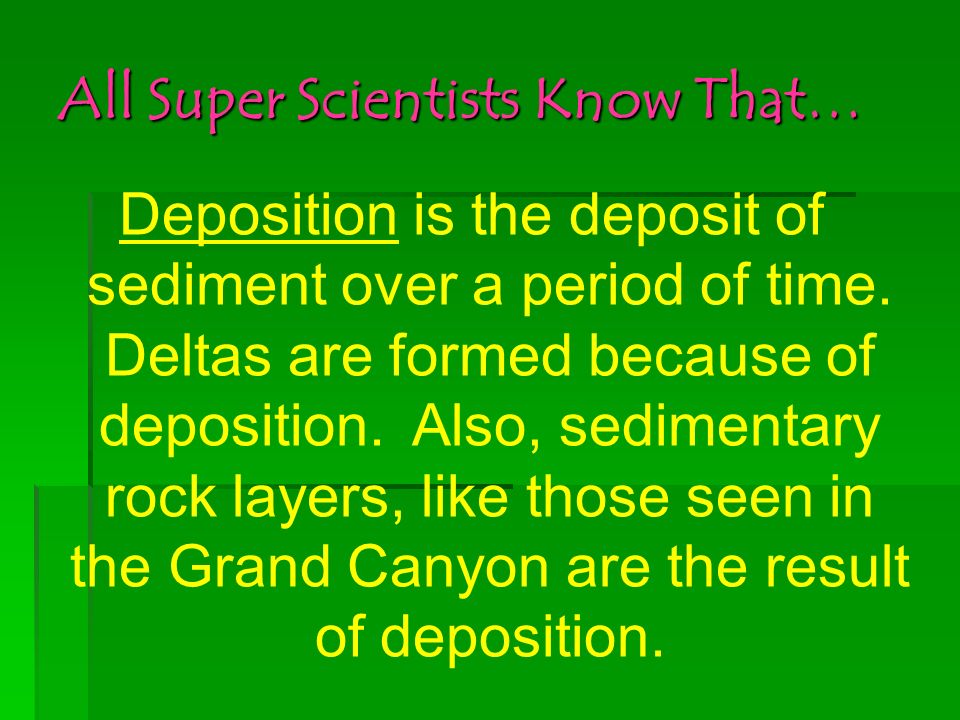 All Super Scientists Know That…

Deposition is the deposit of sediment over a period of time. Deltas are formed because of deposition. Also, sedimentary rock layers, like those seen in the Grand Canyon are the result of deposition.